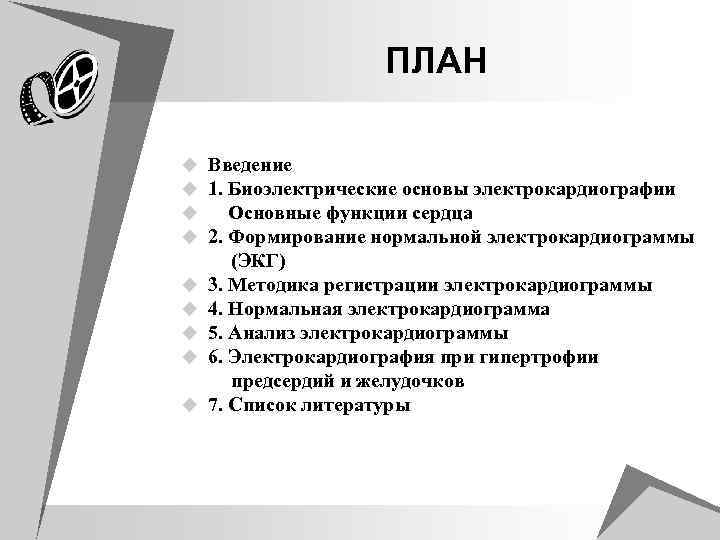 ПЛАН

Введение
1. Биоэлектрические основы электрокардиографии
Основные функции сердца
2. Формирование нормальной электрокардиограммы (ЭКГ)
3. Методика регистрации электрокардиограммы
4. Нормальная электрокардиограмма
5. Анализ электрокардиограммы
6. Электрокардиография при гипертрофии предсердий и желудочков
7. Список литературы